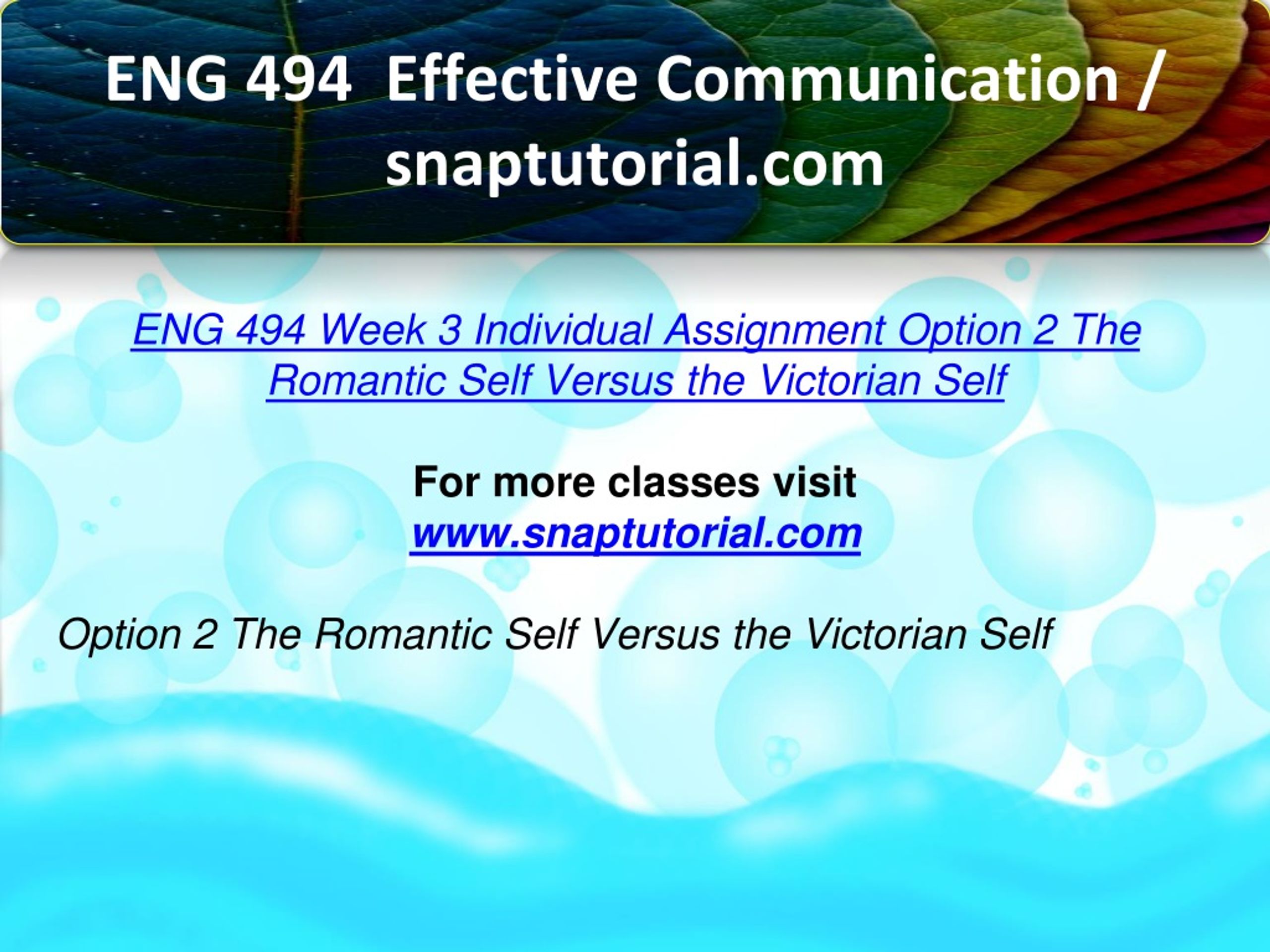 ENG 494 Effective Communication / snaptutorial.com

ENG 494 Week 3 Individual Assignment Option 2 The Romantic Self Versus the Victorian Self

For more classes visit
www.snaptutorial.com

Option 2 The Romantic Self Versus the Victorian Self